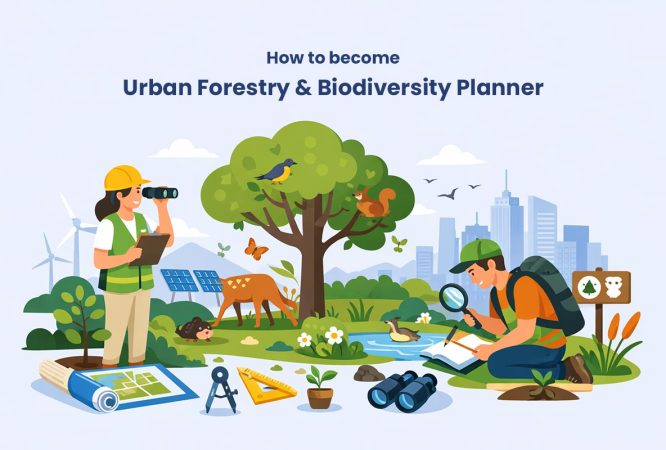 How to become

Urban Forestry & Biodiversity Planner